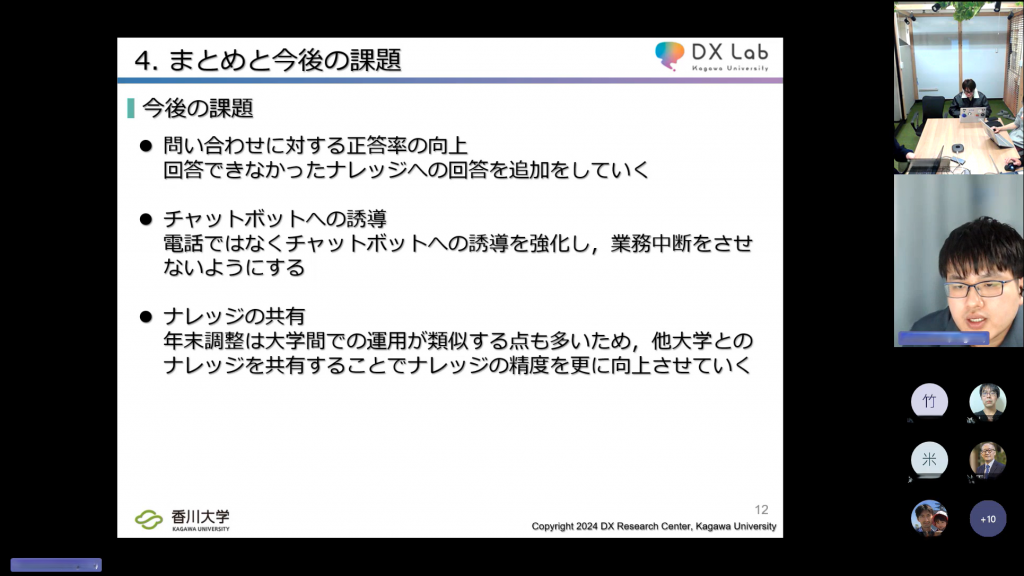 4. まとめと今後の課題

DX Lab
Kagawa University

今後の課題

● 問い合わせに対する正答率の向上
回答できなかったナレッジへの回答を追加をしていく

● チャットボットへの誘導
電話ではなくチャットボットへの誘導を強化し，業務中断をさせないようにする

● ナレッジの共有
年末調整は大学間での運用が類似する点も多いため，他大学とのナレッジを共有することでナレッジの精度を更に向上させていく

香川大学
KAGAWA UNIVERSITY

12
Copyright 2024 DX Research Center, Kagawa University

竹

米

+10